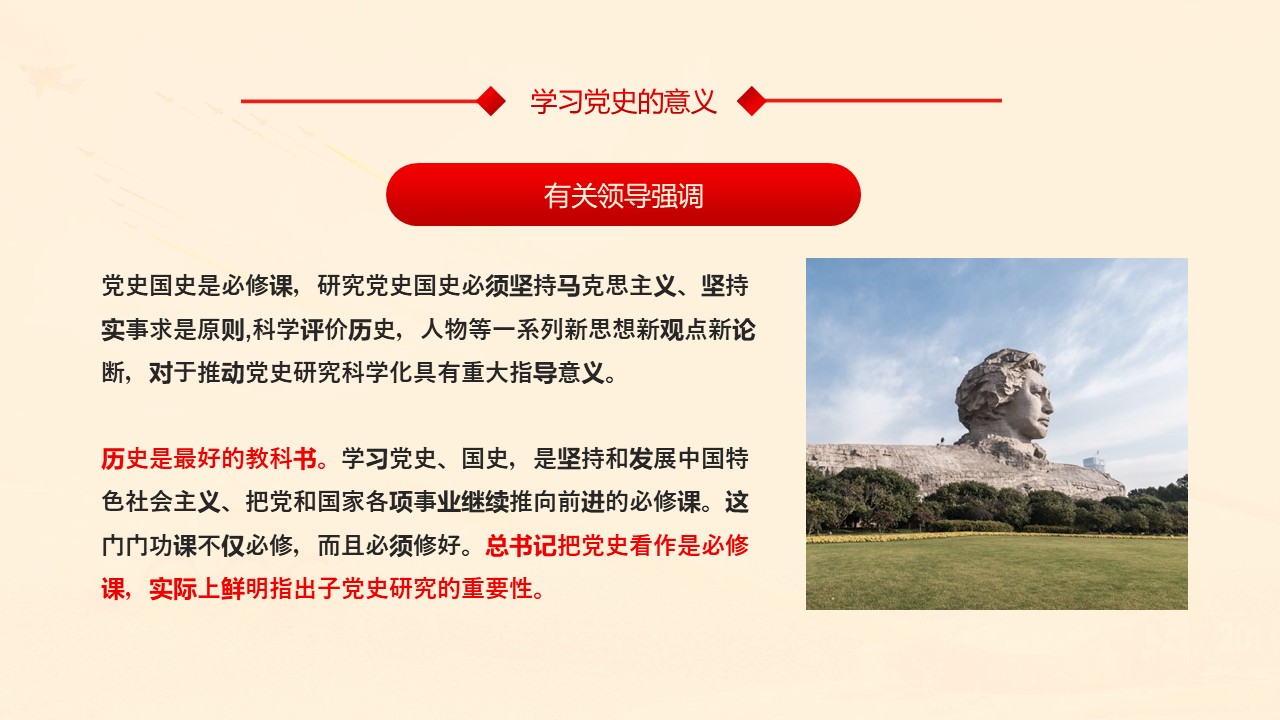 学习党史的意义

有关领导强调

党史国史是必修课，研究党史国史必须坚持马克思主义、坚持实事求是原则,科学评价历史，人物等一系列新思想新观点新论断，对于推动党史研究科学化具有重大指导意义。

历史是最好的教科书。学习党史、国史，是坚持和发展中国特色社会主义、把党和国家各项事业继续推向前进的必修课。这门门功课不仅必修，而且必须修好。总书记把党史看作是必修课，实际上鲜明指出子党史研究的重要性。